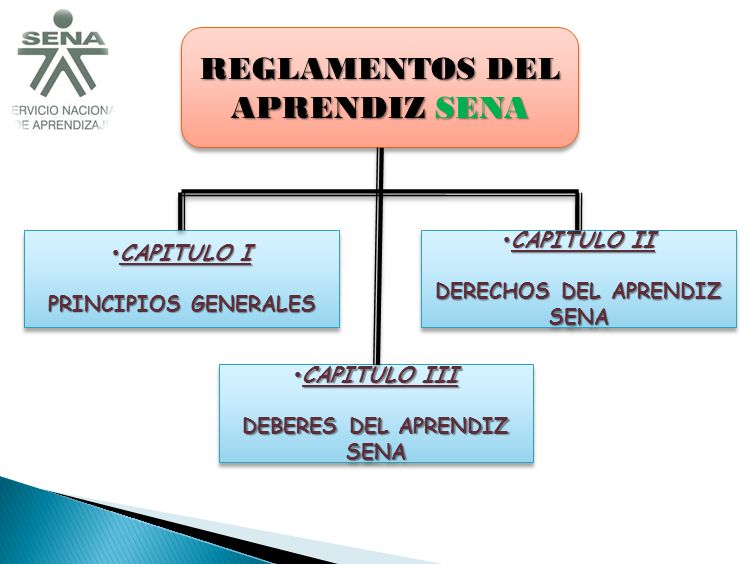 SENA
ERVICIO NACIONA
DE APRENDIZAJ

REGLAMENTOS DEL APRENDIZ SENA

•CAPITULO I

PRINCIPIOS GENERALES

•CAPITULO II

DERECHOS DEL APRENDIZ SENA

•CAPITULO III

DEBERES DEL APRENDIZ SENA